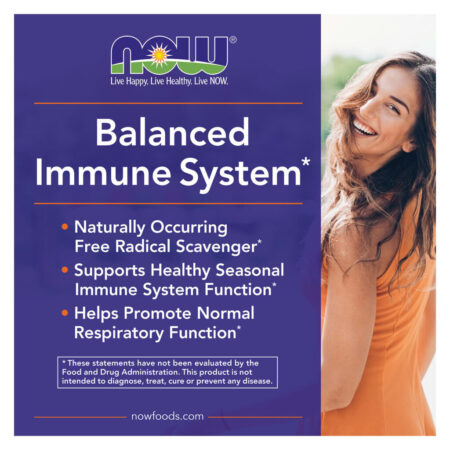 NOW®
Live Happy. Live Healthy. Live NOW.

Balanced Immune System*

• Naturally Occurring Free Radical Scavenger*
• Supports Healthy Seasonal Immune System Function*
• Helps Promote Normal Respiratory Function*

* These statements have not been evaluated by the Food and Drug Administration. This product is not intended to diagnose, treat, cure or prevent any disease.

nowfoods.com